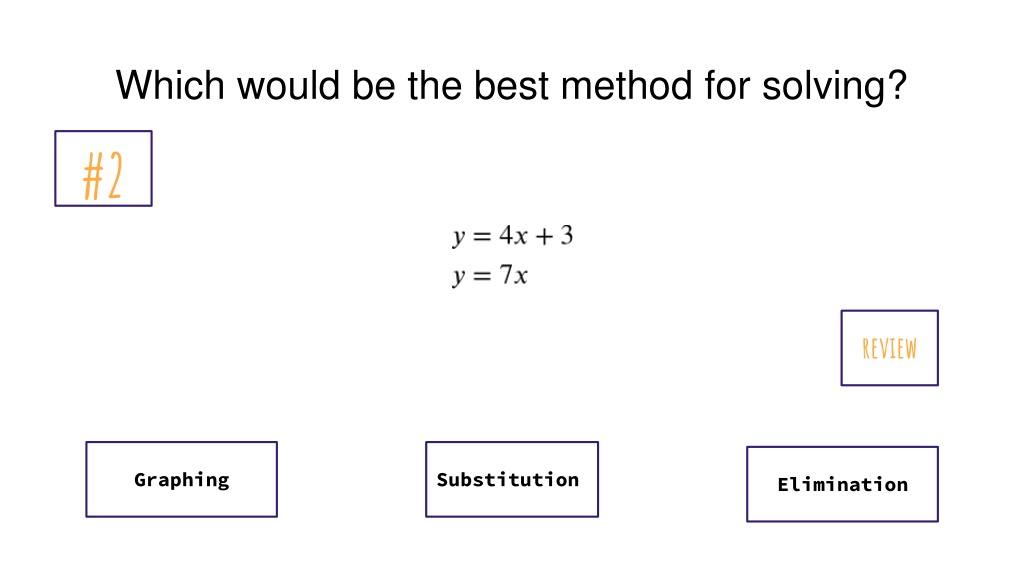 Which would be the best method for solving?

#2

$y = 4x + 3$
$y = 7x$

REVIEW

Graphing

Substitution

Elimination